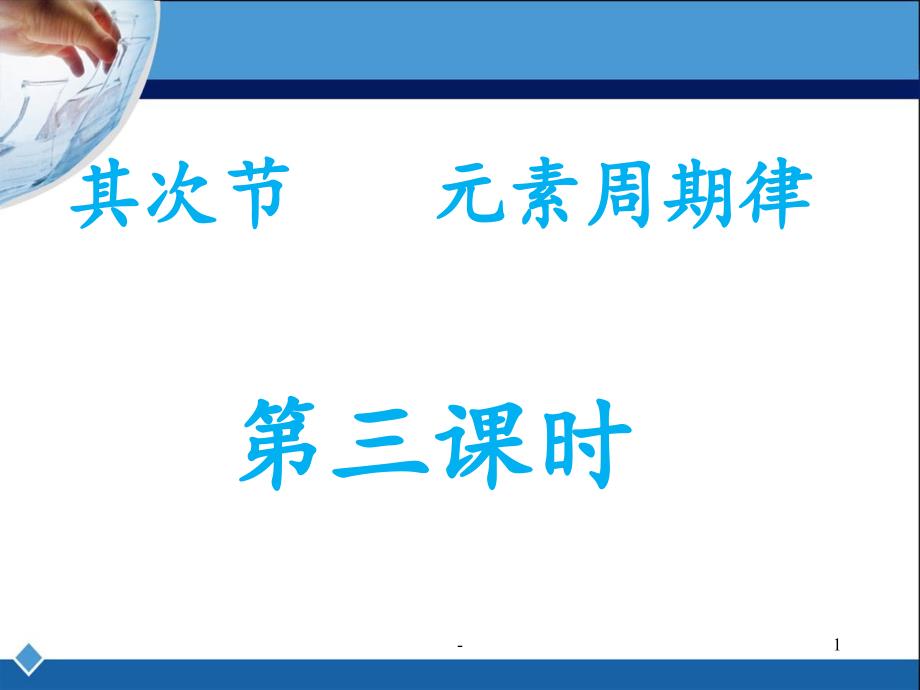 其次节　　元素周期律

第三课时

-

1